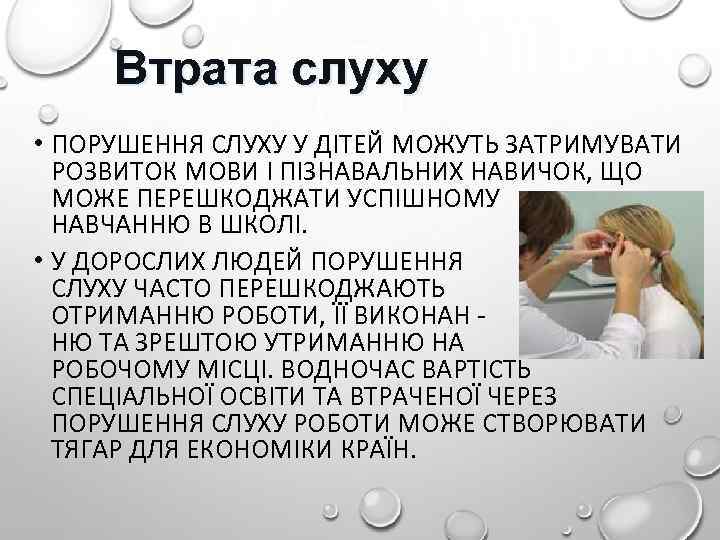 Втрата слуху

• ПОРУШЕННЯ СЛУХУ У ДІТЕЙ МОЖУТЬ ЗАТРИМУВАТИ РОЗВИТОК МОВИ І ПІЗНАВАЛЬНИХ НАВИЧОК, ЩО МОЖЕ ПЕРЕШКОДЖАТИ УСПІШНОМУ НАВЧАННЮ В ШКОЛІ.

• У ДОРОСЛИХ ЛЮДЕЙ ПОРУШЕННЯ СЛУХУ ЧАСТО ПЕРЕШКОДЖАЮТЬ ОТРИМАННЮ РОБОТИ, ЇЇ ВИКОНАН - НЮ ТА ЗРЕШТОЮ УТРИМАННЮ НА РОБОЧОМУ МІСЦІ. ВОДНОЧАС ВАРТІСТЬ СПЕЦІАЛЬНОЇ ОСВІТИ ТА ВТРАЧЕНОЇ ЧЕРЕЗ ПОРУШЕННЯ СЛУХУ РОБОТИ МОЖЕ СТВОРЮВАТИ ТЯГАР ДЛЯ ЕКОНОМІКИ КРАЇН.